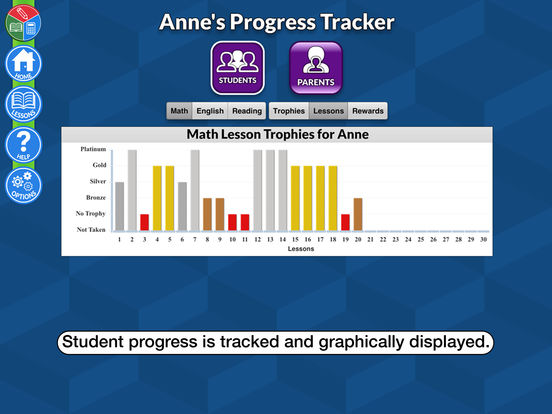 HOME

LESSONS

HELP

OPTIONS

Anne's Progress Tracker

STUDENTS

PARENTS

Math English Reading

Trophies Lessons Rewards

Math Lesson Trophies for Anne

Platinum
Gold
Silver
Bronze
No Trophy
Not Taken

1 2 3 4 5 6 7 8 9 10 11 12 13 14 15 16 17 18 19 20 21 22 23 24 25 26 27 28 29 30

Lessons

Student progress is tracked and graphically displayed.